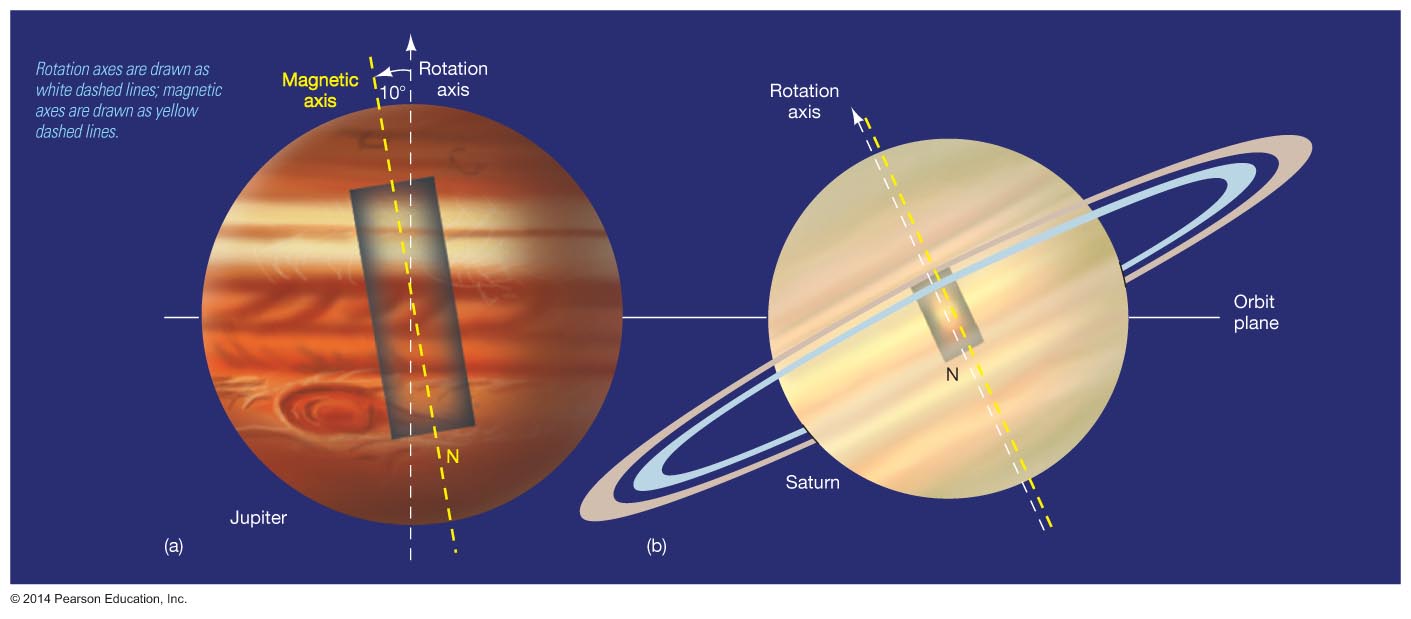 Rotation axes are drawn as white dashed lines; magnetic axes are drawn as yellow dashed lines.

Magnetic axis

10°

Rotation axis

N

Jupiter

(a)

Rotation axis

N

Orbit plane

Saturn

(b)

© 2014 Pearson Education, Inc.